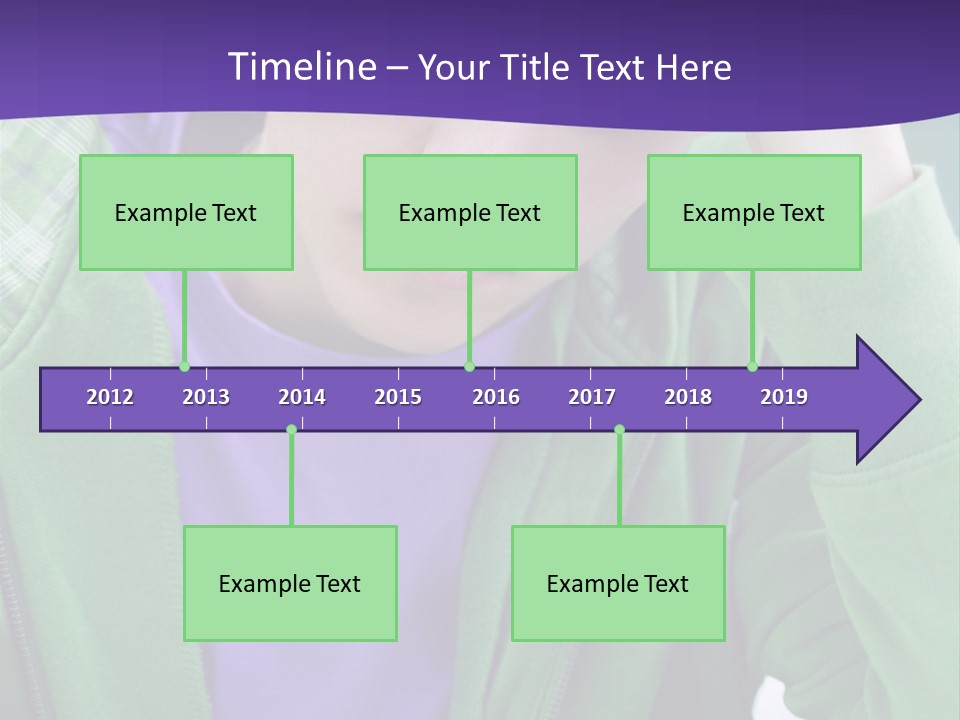 Timeline – Your Title Text Here

Example Text

Example Text

Example Text

2012 2013 2014 2015 2016 2017 2018 2019

Example Text

Example Text